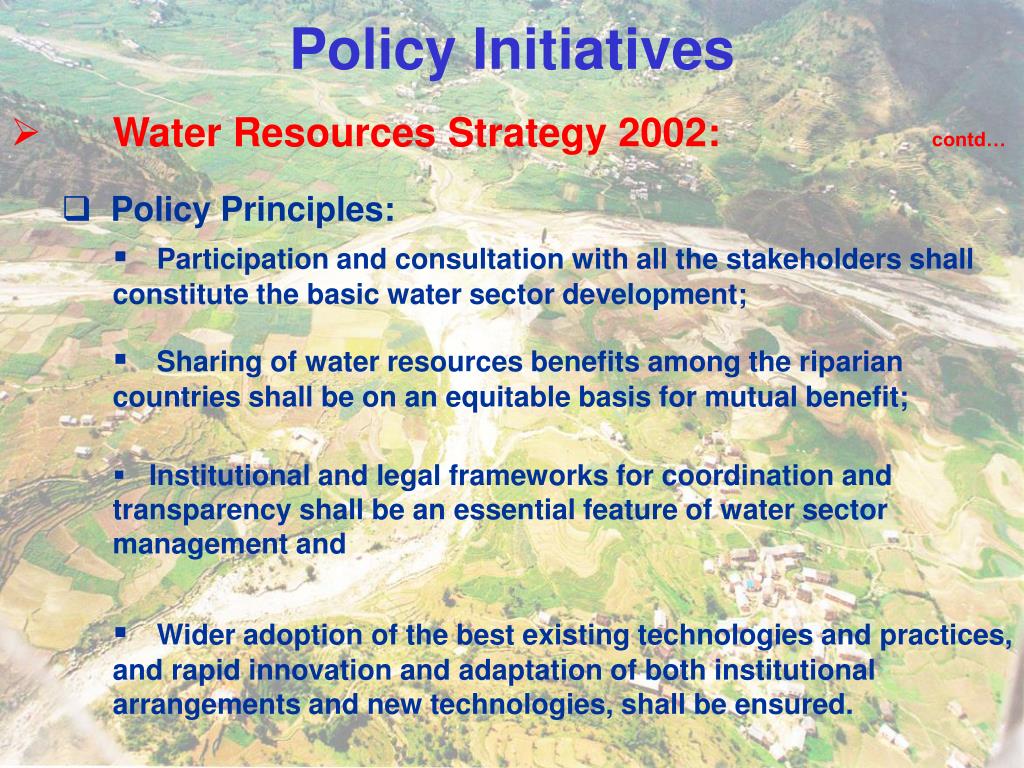 Policy Initiatives

➢ Water Resources Strategy 2002: contd…

❑ Policy Principles:

▪ Participation and consultation with all the stakeholders shall constitute the basic water sector development;

▪ Sharing of water resources benefits among the riparian countries shall be on an equitable basis for mutual benefit;

▪ Institutional and legal frameworks for coordination and transparency shall be an essential feature of water sector management and

▪ Wider adoption of the best existing technologies and practices, and rapid innovation and adaptation of both institutional arrangements and new technologies, shall be ensured.